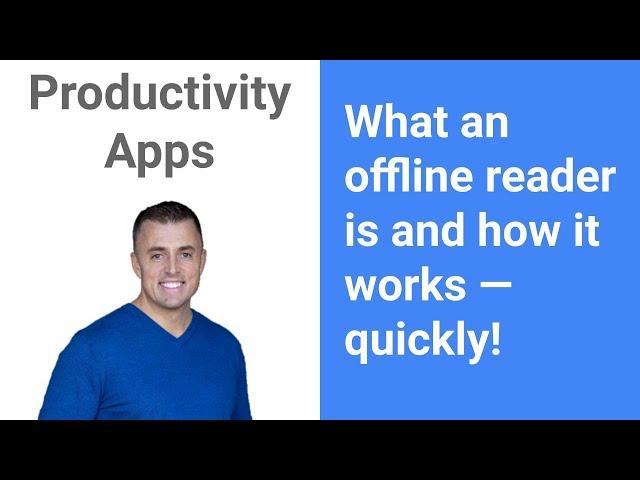 Productivity Apps

What an offline reader is and how it works — quickly!